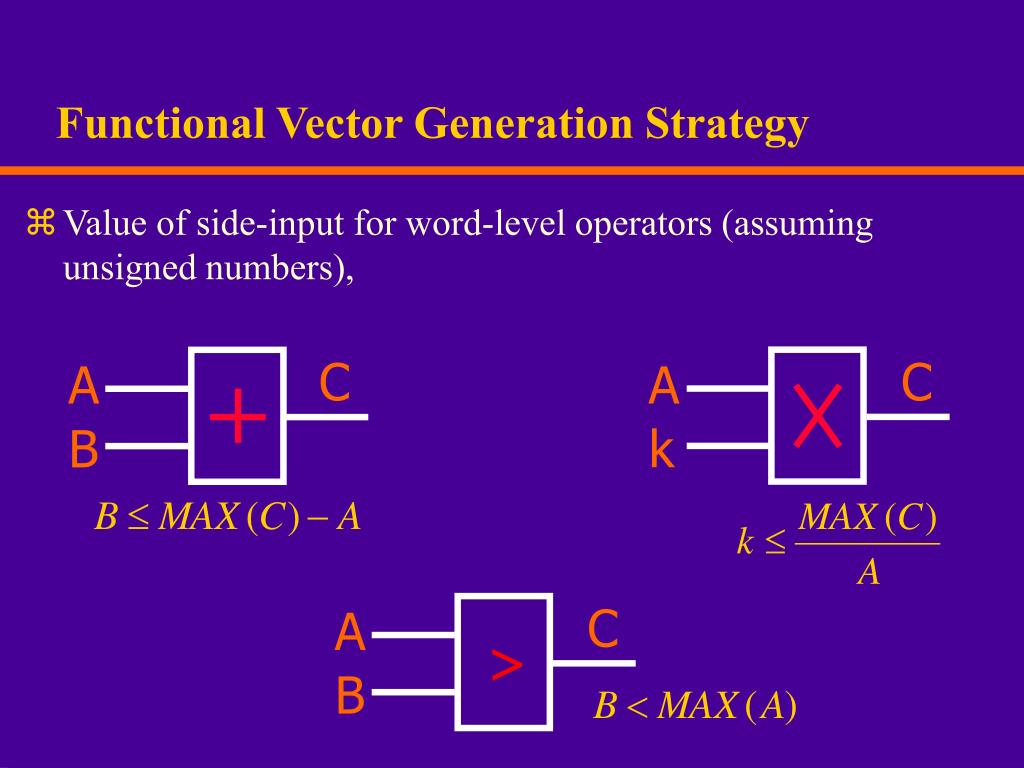 Functional Vector Generation Strategy

⌘ Value of side-input for word-level operators (assuming unsigned numbers),

A
B
+
C

$B \leq MAX(C) - A$

A
k
X
C

$k \leq \frac{MAX(C)}{A}$

A
B
>
C

$B < MAX(A)$